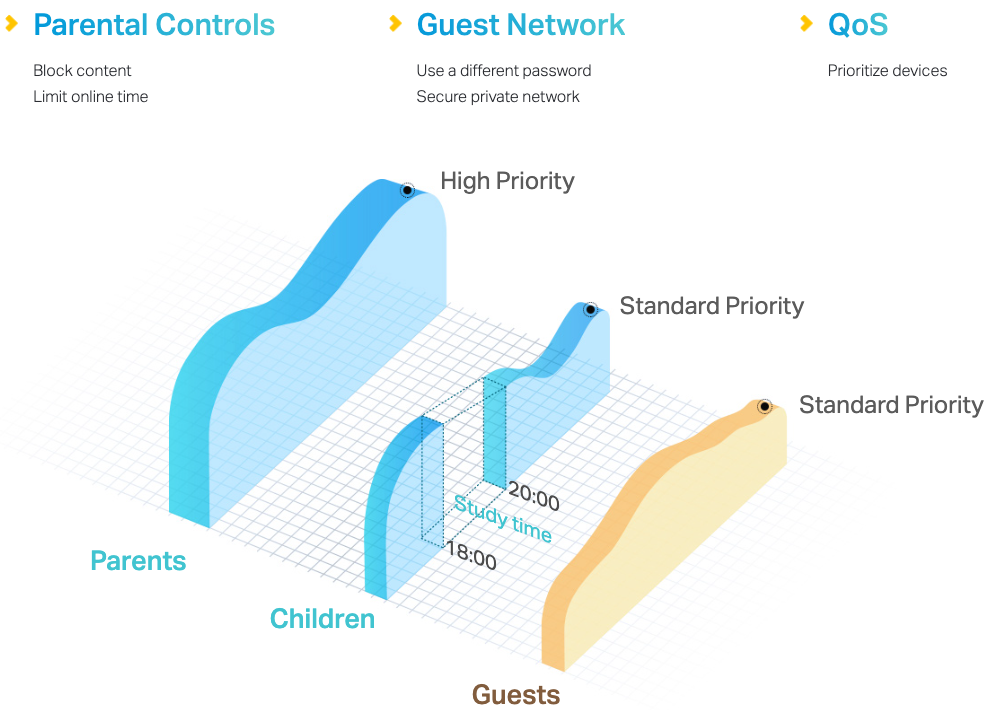 Parental Controls

Block content
Limit online time

Guest Network

Use a different password
Secure private network

QoS

Prioritize devices

High Priority

Standard Priority

Standard Priority

20:00

Study time

18:00

Parents

Children

Guests